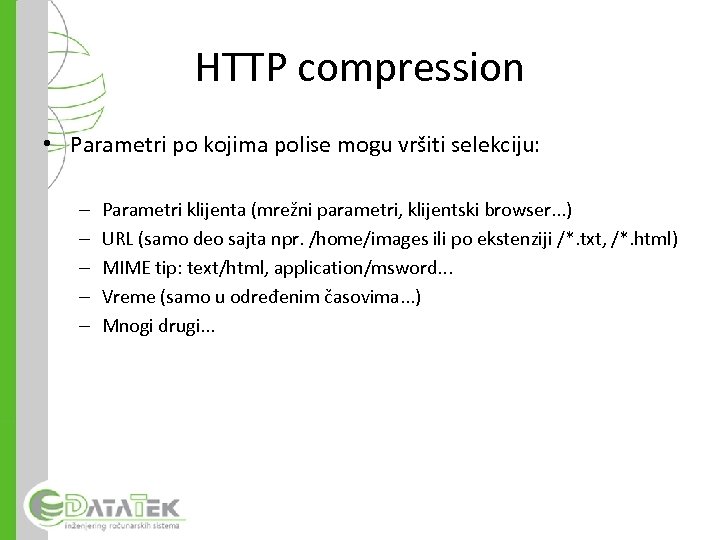 HTTP compression

• Parametri po kojima polise mogu vršiti selekciju:

– Parametri klijenta (mrežni parametri, klijentski browser...)
– URL (samo deo sajta npr. /home/images ili po ekstenziji /*.txt, /*.html)
– MIME tip: text/html, application/msword...
– Vreme (samo u određenim časovima...)
– Mnogi drugi...

DATATEK
inženjering računarskih sistema